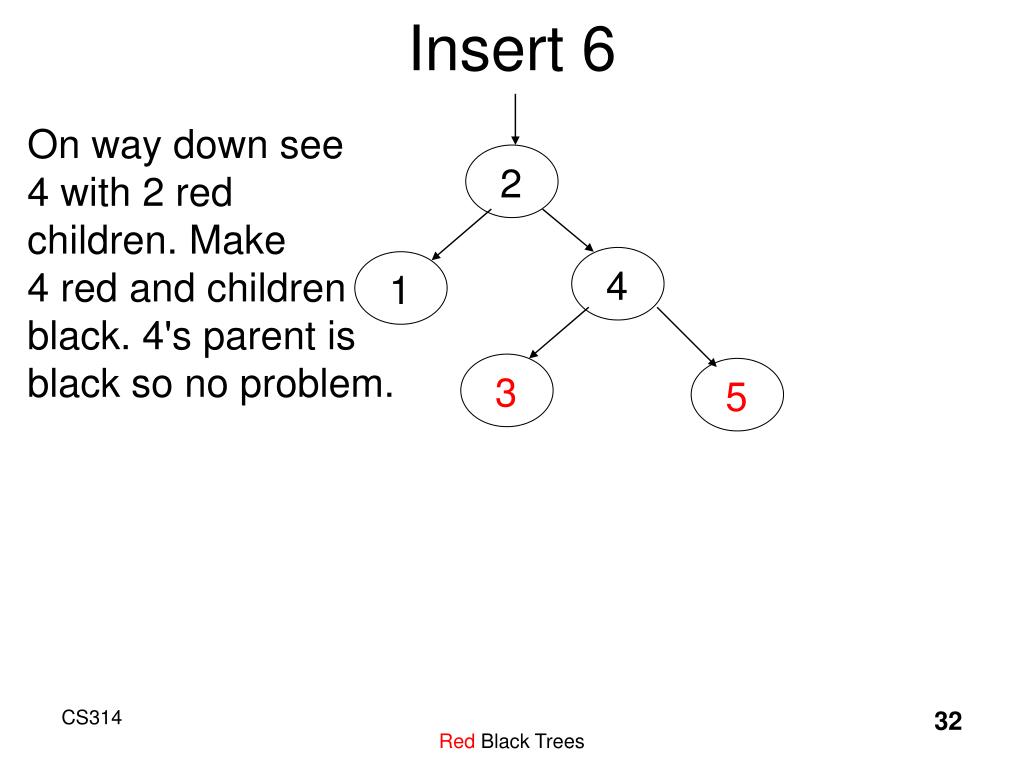 Insert 6

On way down see 4 with 2 red children. Make 4 red and children black. 4's parent is black so no problem.

2

1

4

3

5

CS314

Red Black Trees

32